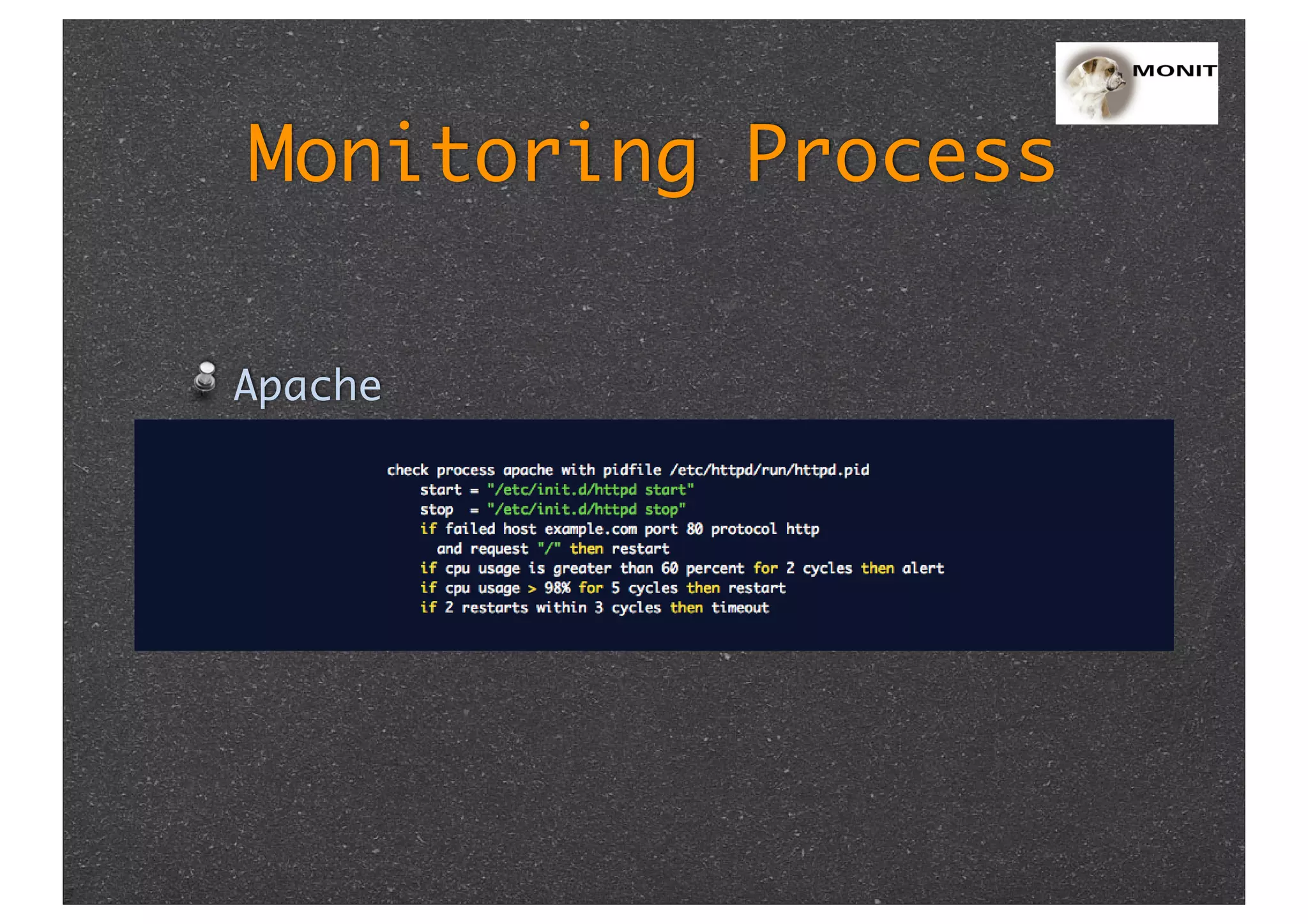 MONIT

Monitoring Process

Apache

check process apache with pidfile /etc/httpd/run/httpd.pid
    start = "/etc/init.d/httpd start"
    stop  = "/etc/init.d/httpd stop"
    if failed host example.com port 80 protocol http
      and request "/" then restart
    if cpu usage is greater than 60 percent for 2 cycles then alert
    if cpu usage > 98% for 5 cycles then restart
    if 2 restarts within 3 cycles then timeout